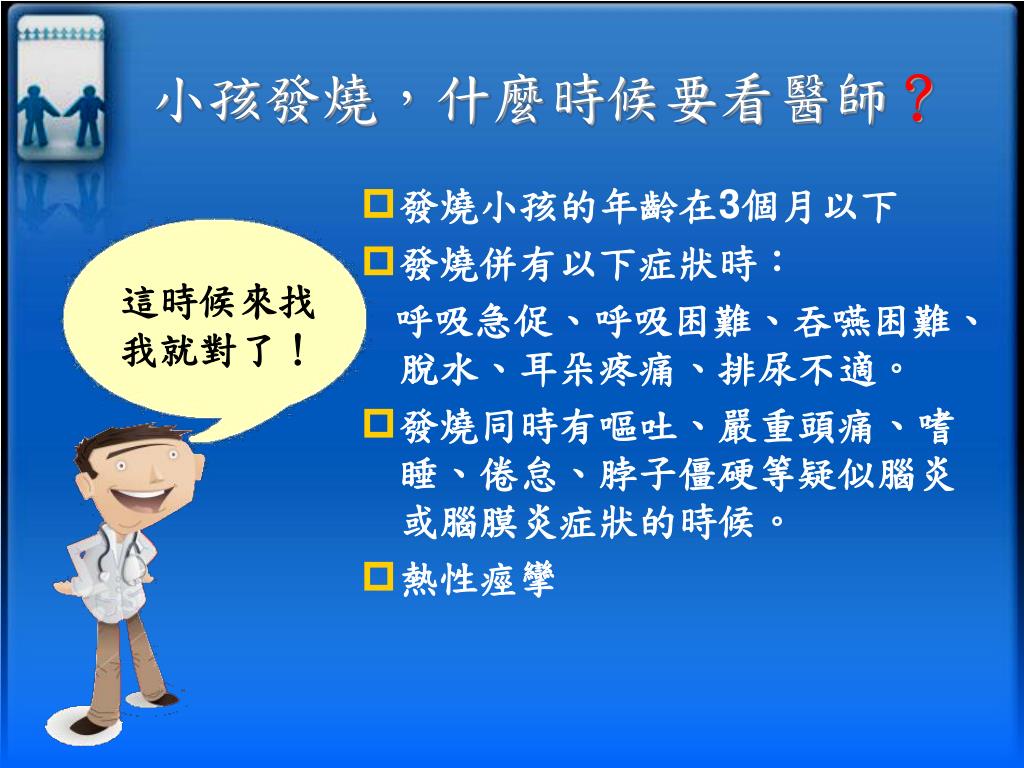 小孩發燒，什麼時候要看醫師？

這時候來找我就對了！

發燒小孩的年齡在3個月以下

發燒併有以下症狀時：
呼吸急促、呼吸困難、吞嚥困難、脫水、耳朵疼痛、排尿不適。

發燒同時有嘔吐、嚴重頭痛、嗜睡、倦怠、脖子僵硬等疑似腦炎或腦膜炎症狀的時候。

熱性痙攣